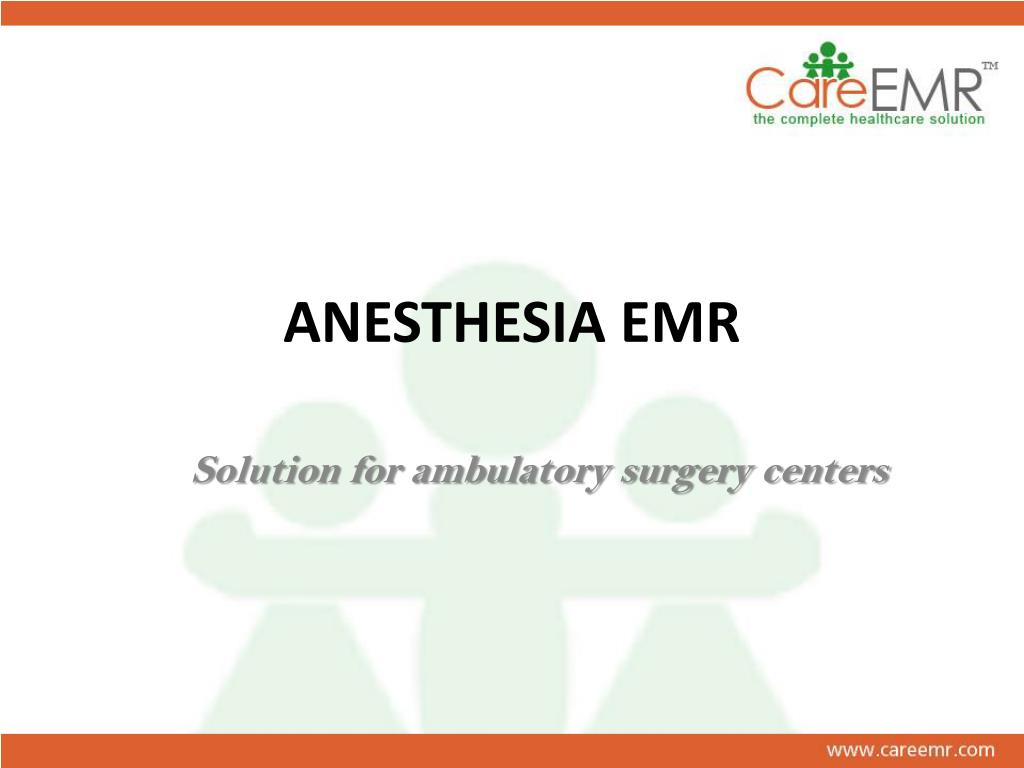 CareEMR™
the complete healthcare solution

ANESTHESIA EMR

Solution for ambulatory surgery centers

www.careemr.com